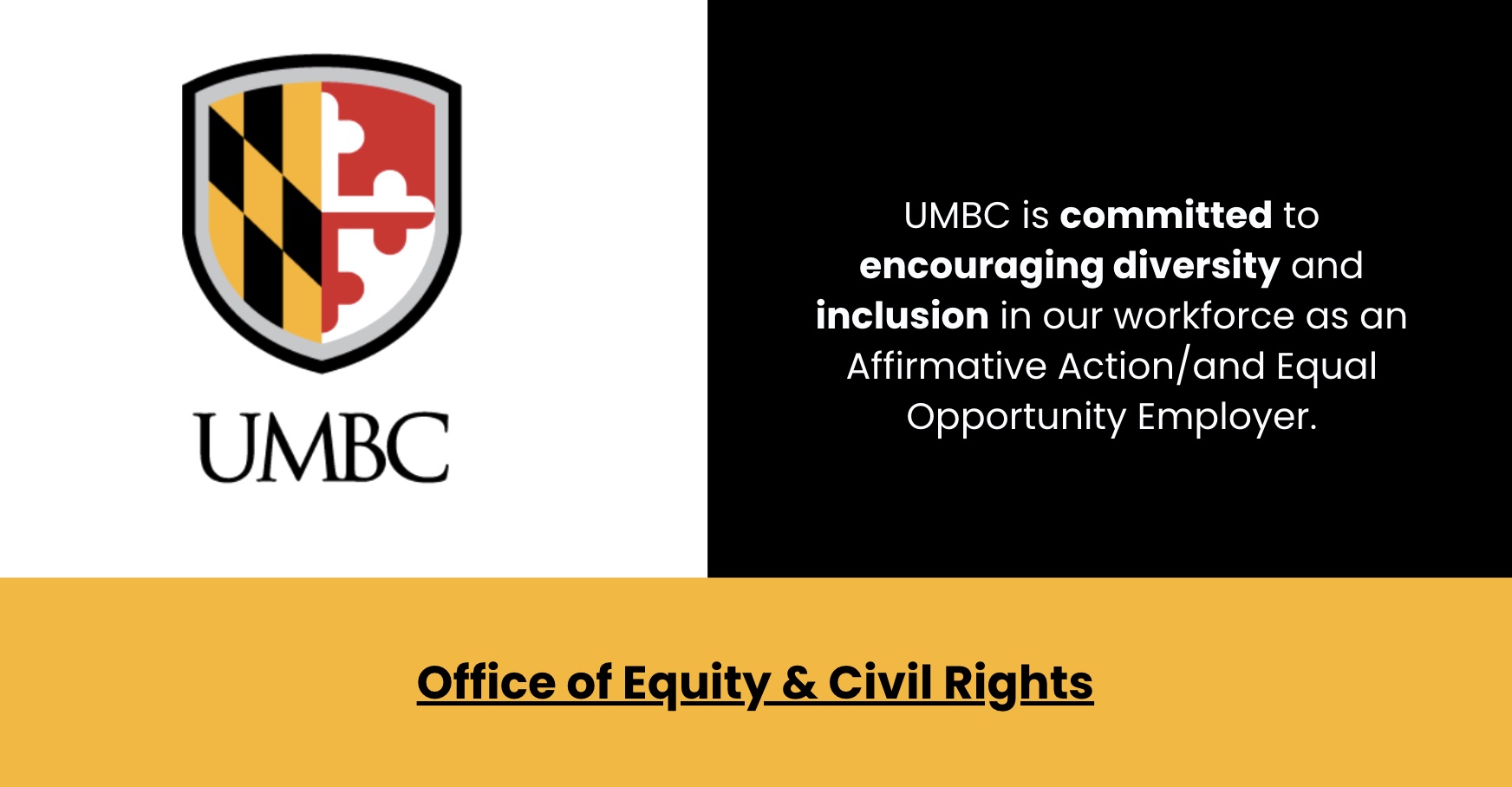 UMBC

UMBC is committed to encouraging diversity and inclusion in our workforce as an Affirmative Action/and Equal Opportunity Employer.

Office of Equity & Civil Rights